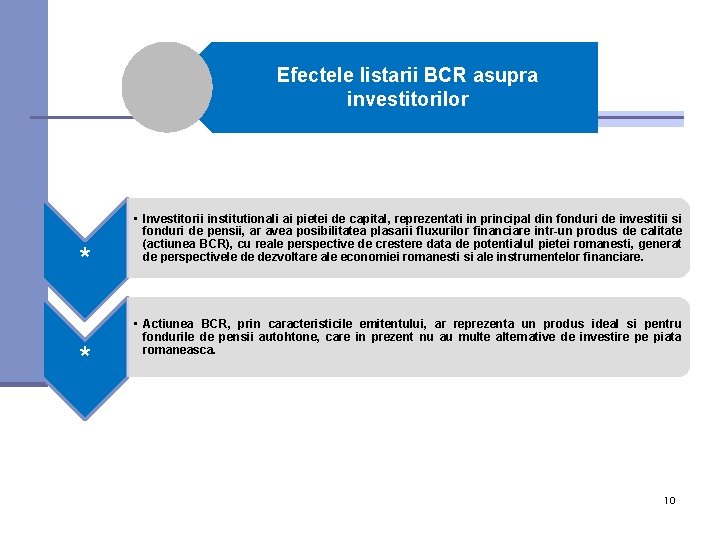 Efectele listarii BCR asupra investitorilor

*

• Investitorii institutionali ai pietei de capital, reprezentati in principal din fonduri de investitii si fonduri de pensii, ar avea posibilitatea plasarii fluxurilor financiare intr-un produs de calitate (actiunea BCR), cu reale perspective de crestere data de potentialul pietei romanesti, generat de perspectivele de dezvoltare ale economiei romanesti si ale instrumentelor financiare.

*

• Actiunea BCR, prin caracteristicile emitentului, ar reprezenta un produs ideal si pentru fondurile de pensii autohtone, care in prezent nu au multe alternative de investire pe piata romaneasca.

10